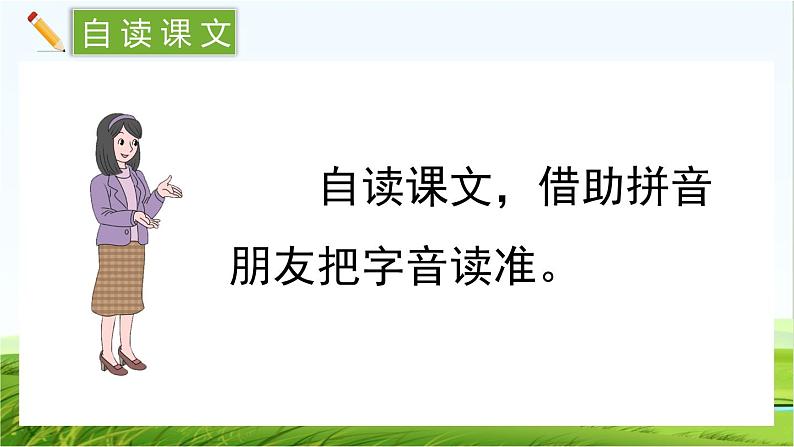 自读课文

自读课文，借助拼音朋友把字音读准。